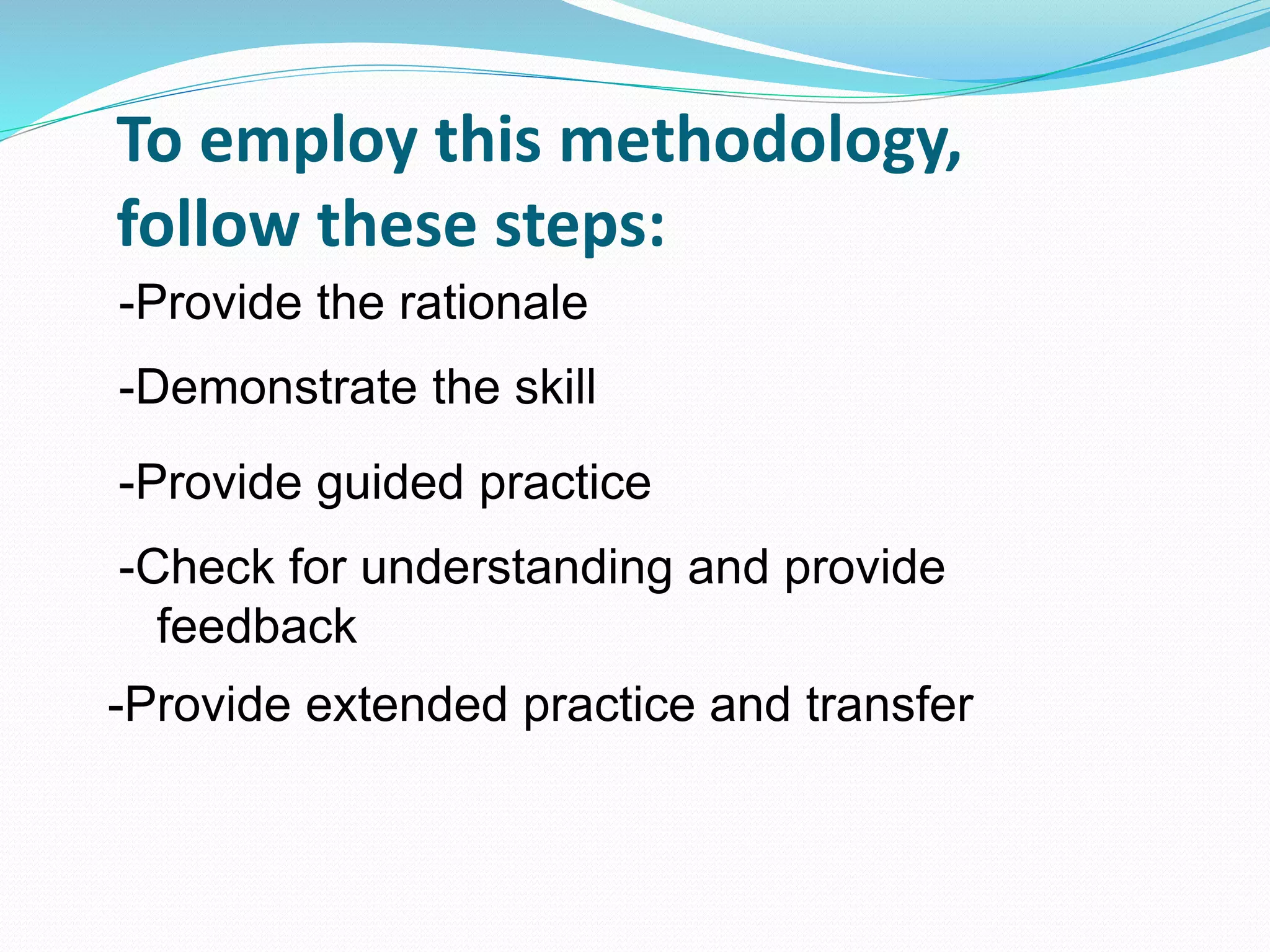 To employ this methodology, follow these steps:

-Provide the rationale

-Demonstrate the skill

-Provide guided practice

-Check for understanding and provide feedback

-Provide extended practice and transfer